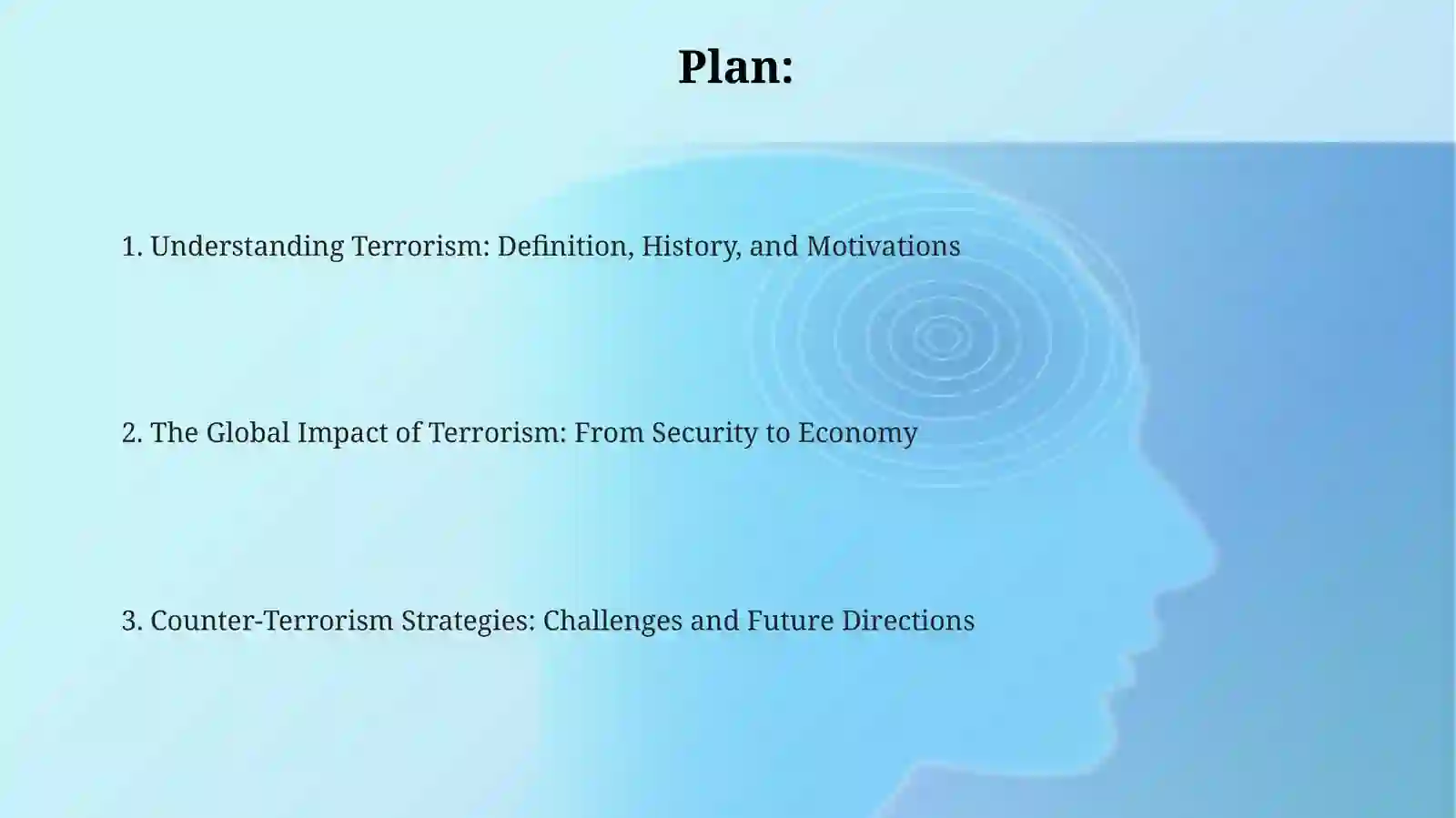 Plan:

1. Understanding Terrorism: Definition, History, and Motivations

2. The Global Impact of Terrorism: From Security to Economy

3. Counter-Terrorism Strategies: Challenges and Future Directions